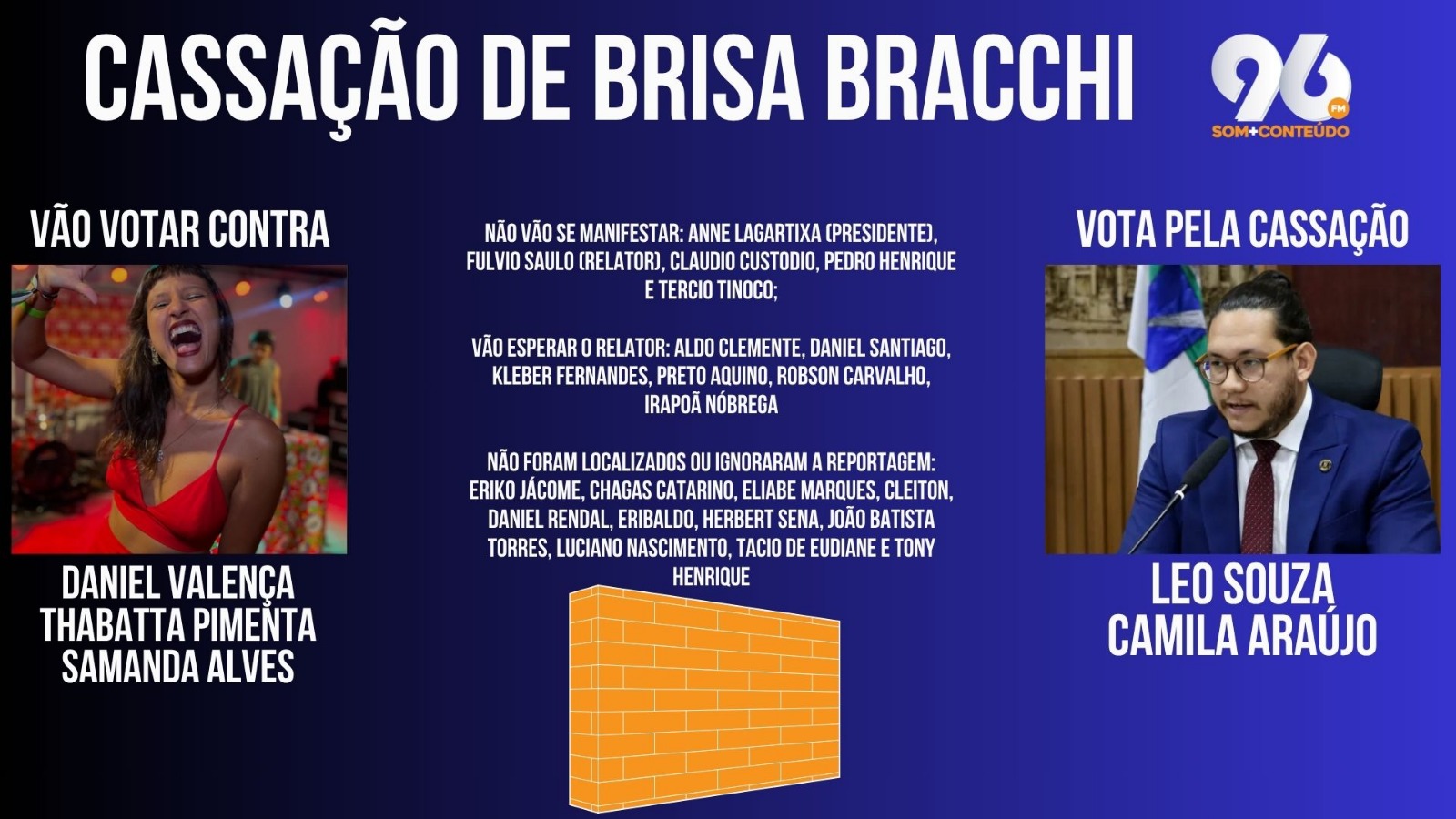 CASSAÇÃO DE BRISA BRACCHI

96 FM
SOM+CONTEÚDO

VÃO VOTAR CONTRA

DANIEL VALENÇA
THABATTA PIMENTA
SAMANDA ALVES

NÃO VÃO SE MANIFESTAR: ANNE LAGARTIXA (PRESIDENTE), FULVIO SAULO (RELATOR), CLAUDIO CUSTODIO, PEDRO HENRIQUE E TERCIO TINOCO;

VÃO ESPERAR O RELATOR: ALDO CLEMENTE, DANIEL SANTIAGO, KLEBER FERNANDES, PRETO AQUINO, ROBSON CARVALHO, IRAPOÃ NÓBREGA

NÃO FORAM LOCALIZADOS OU IGNORARAM A REPORTAGEM: ERIKO JÁCOME, CHAGAS CATARINO, ELIABE MARQUES, CLEITON, DANIEL RENDAL, ERIBALDO, HERBERT SENA, JOÃO BATISTA TORRES, LUCIANO NASCIMENTO, TACIO DE EUDIANE E TONY HENRIQUE

VOTA PELA CASSAÇÃO

LEO SOUZA
CAMILA ARAÚJO